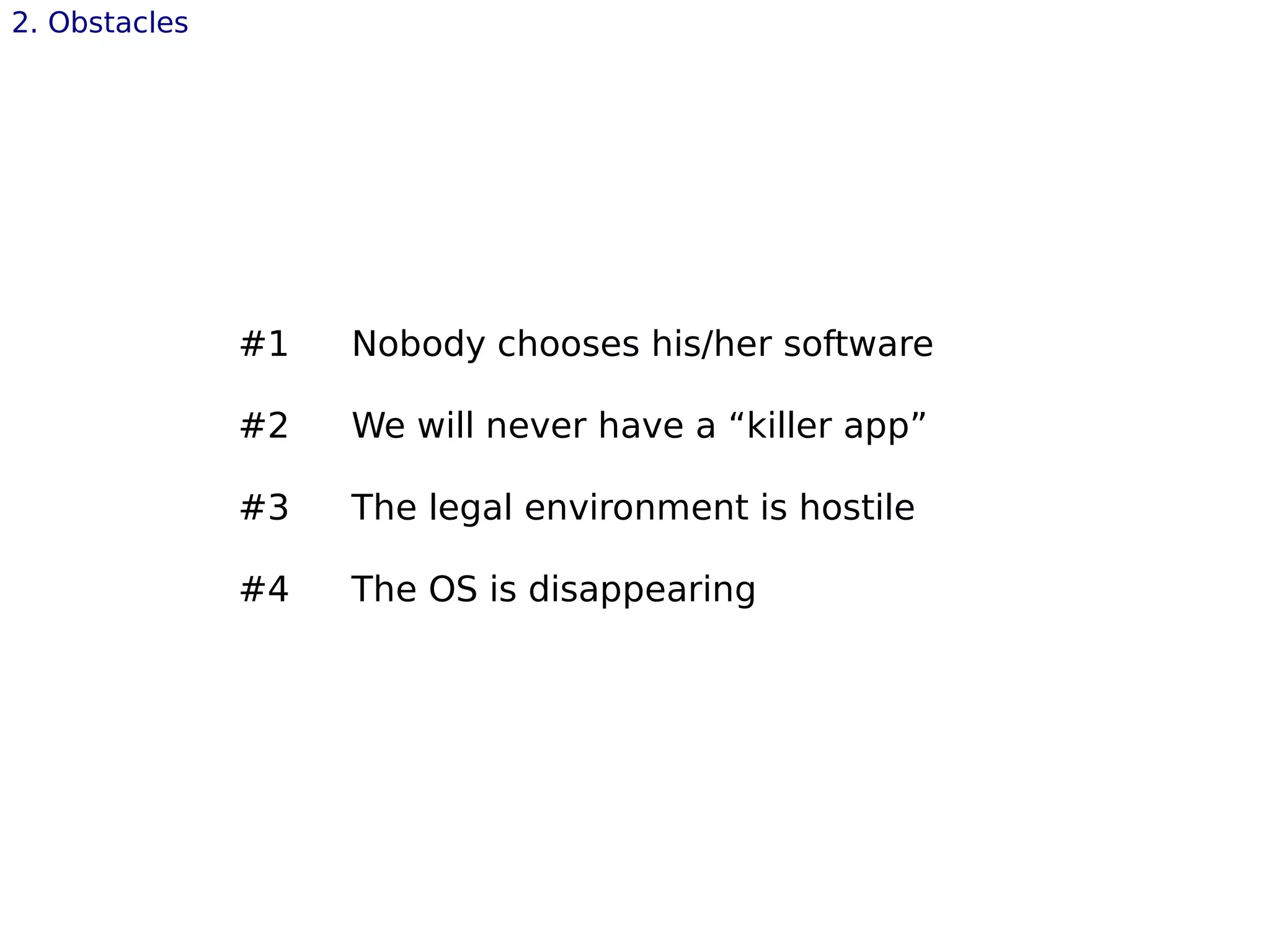 2. Obstacles

#1 Nobody chooses his/her software

#2 We will never have a “killer app”

#3 The legal environment is hostile

#4 The OS is disappearing